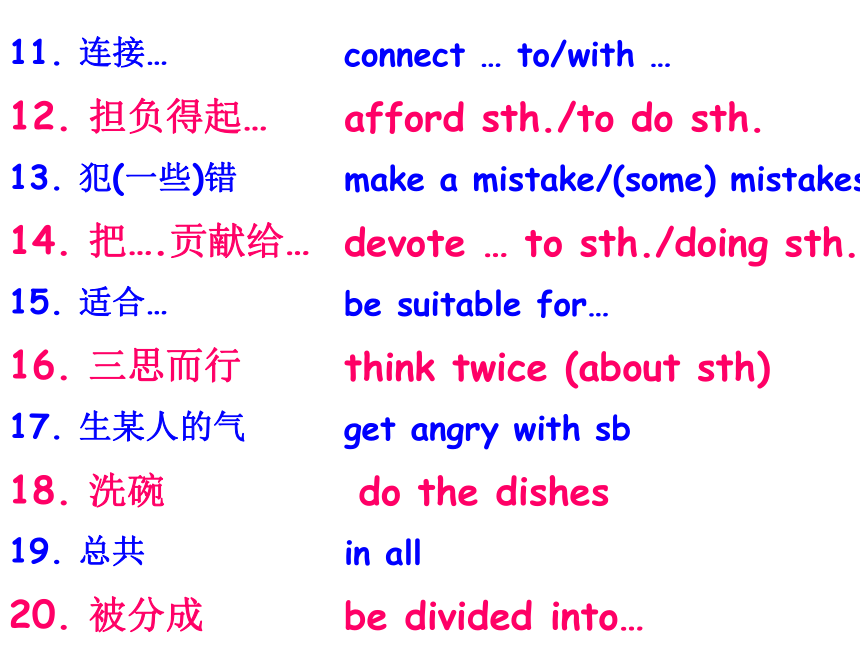 11. 连接… connect … to/with …

12. 担负得起… afford sth./to do sth.

13. 犯(一些)错 make a mistake/(some) mistakes

14. 把….贡献给… devote … to sth./doing sth.

15. 适合… be suitable for…

16. 三思而行 think twice (about sth)

17. 生某人的气 get angry with sb

18. 洗碗 do the dishes

19. 总共 in all

20. 被分成 be divided into…